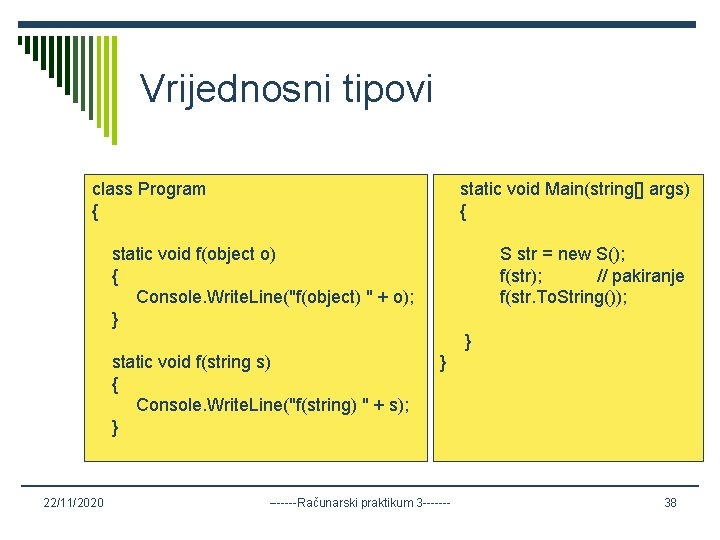 Vrijednosni tipovi

class Program
{

static void f(object o)
{
Console.WriteLine("f(object) " + o);
}

static void f(string s)
{
Console.WriteLine("f(string) " + s);
}

static void Main(string[] args)
{

S str = new S();
f(str); // pakiranje
f(str.ToString());

}
}

22/11/2020

------Računarski praktikum 3-------

38